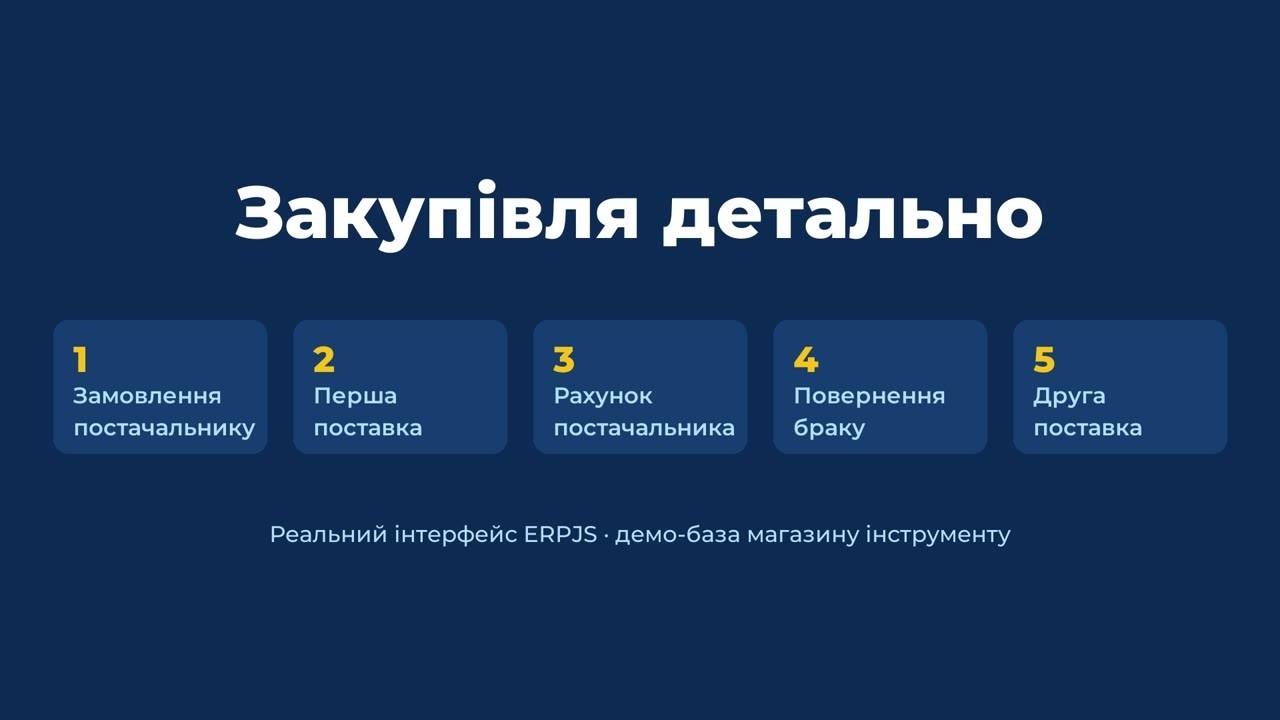 Закупівля детально

1
Замовлення постачальнику

2
Перша поставка

3
Рахунок постачальника

4
Повернення браку

5
Друга поставка

Реальний інтерфейс ERPJS · демо-база магазину інструменту